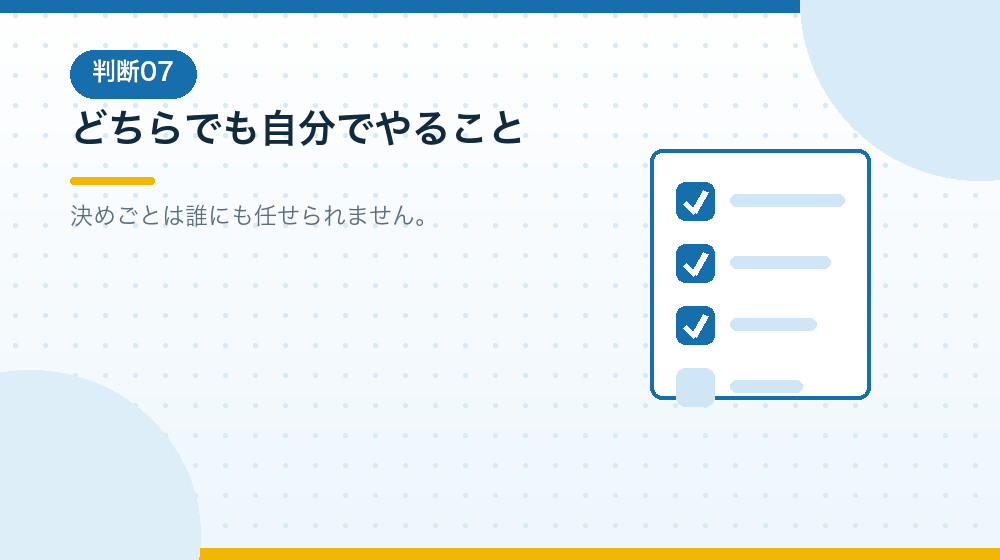 判断07

どちらでも自分でやること

決めごとは誰にも任せられません。